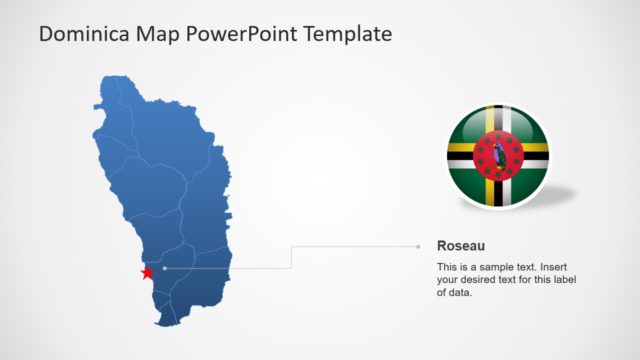 Dominica Map PowerPoint Template

Roseau

This is a sample text. Insert your desired text for this label of data.